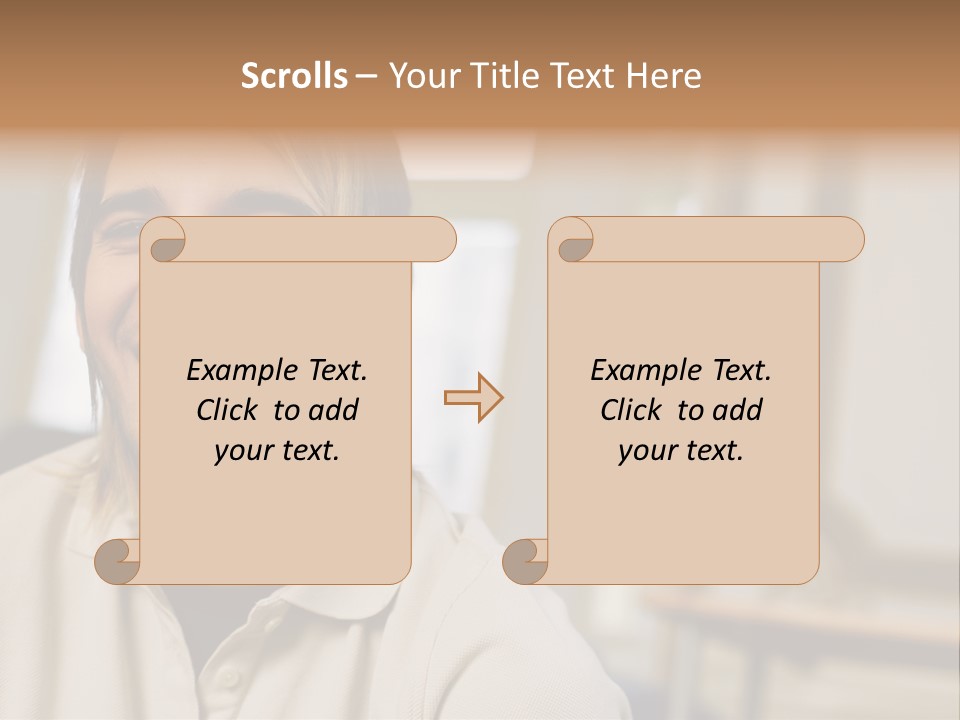 Scrolls – Your Title Text Here

Example Text. Click to add your text.

Example Text. Click to add your text.